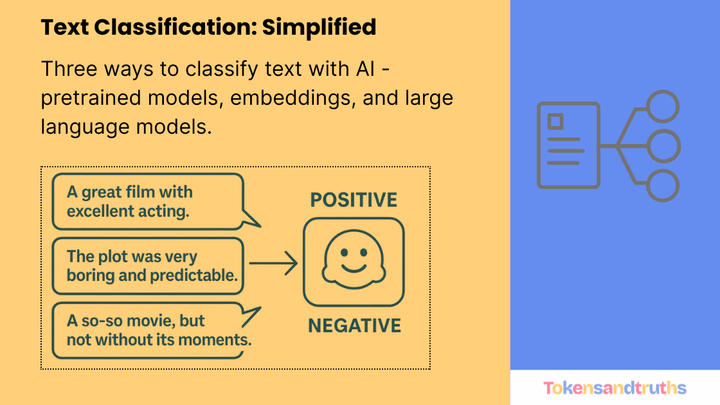 Text Classification: Simplified

Three ways to classify text with AI - pretrained models, embeddings, and large language models.

A great film with excellent acting.

The plot was very boring and predictable.

A so-so movie, but not without its moments.

POSITIVE

NEGATIVE

Tokensandtruths